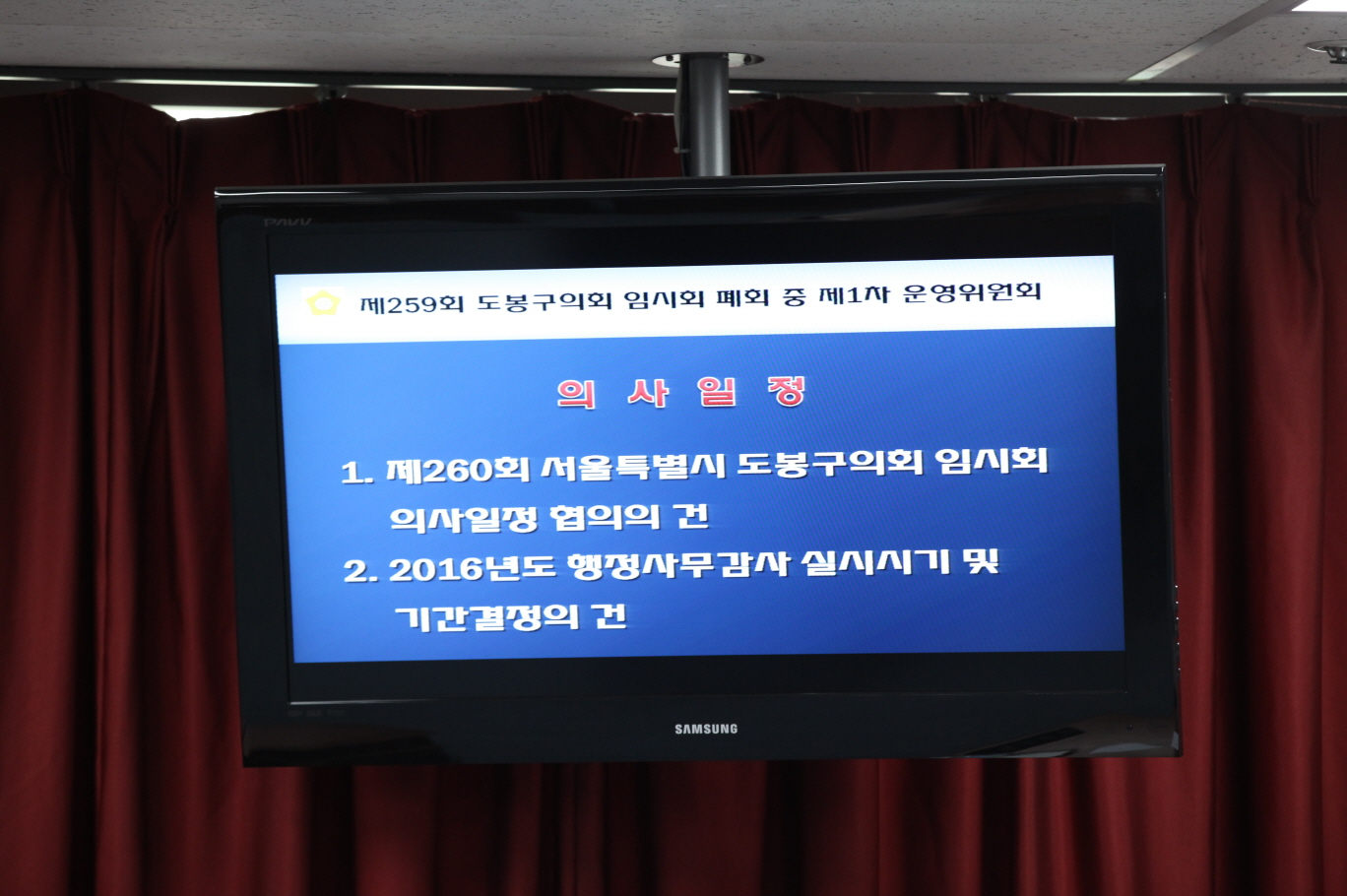 PAVV

제259회 도봉구의회 임시회 폐회 중 제1차 운영위원회

의 사 일 정

1. 제260회 서울특별시 도봉구의회 임시회 의사일정 협의의 건

2. 2016년도 행정사무감사 실시시기 및 기간결정의 건

SAMSUNG